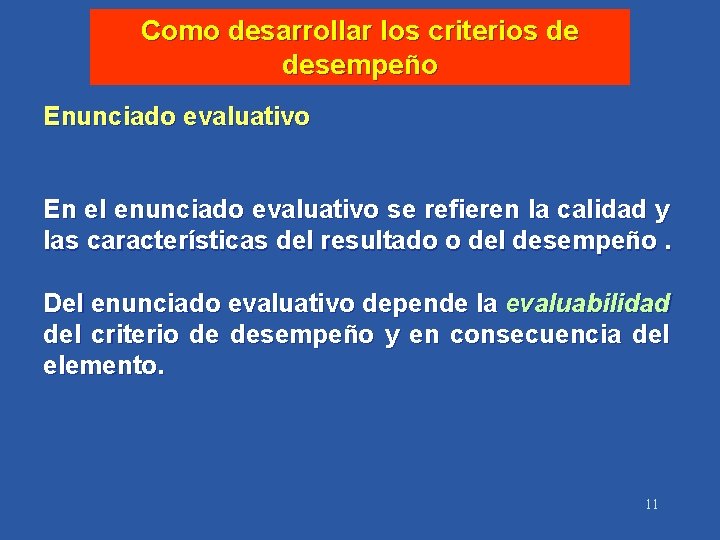 Como desarrollar los criterios de desempeño

Enunciado evaluativo

En el enunciado evaluativo se refieren la calidad y las características del resultado o del desempeño .

Del enunciado evaluativo depende la evaluabilidad del criterio de desempeño y en consecuencia del elemento.

11